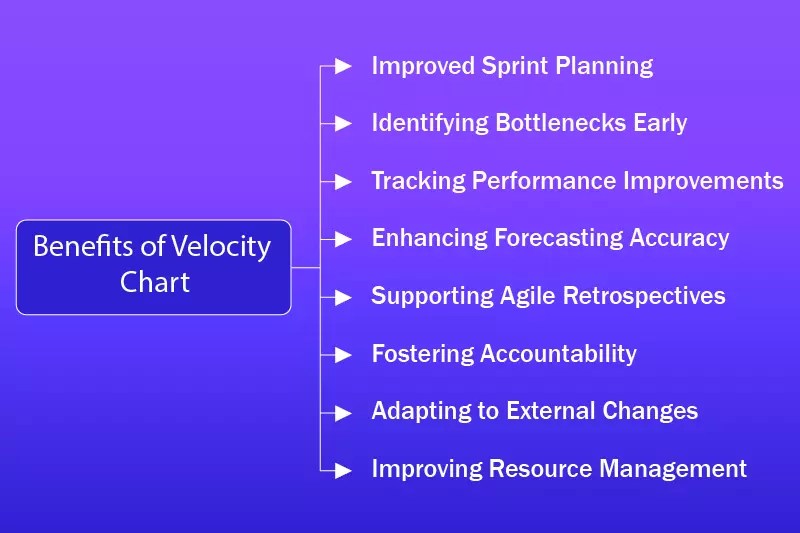 Benefits of Velocity Chart

Improved Sprint Planning

Identifying Bottlenecks Early

Tracking Performance Improvements

Enhancing Forecasting Accuracy

Supporting Agile Retrospectives

Fostering Accountability

Adapting to External Changes

Improving Resource Management